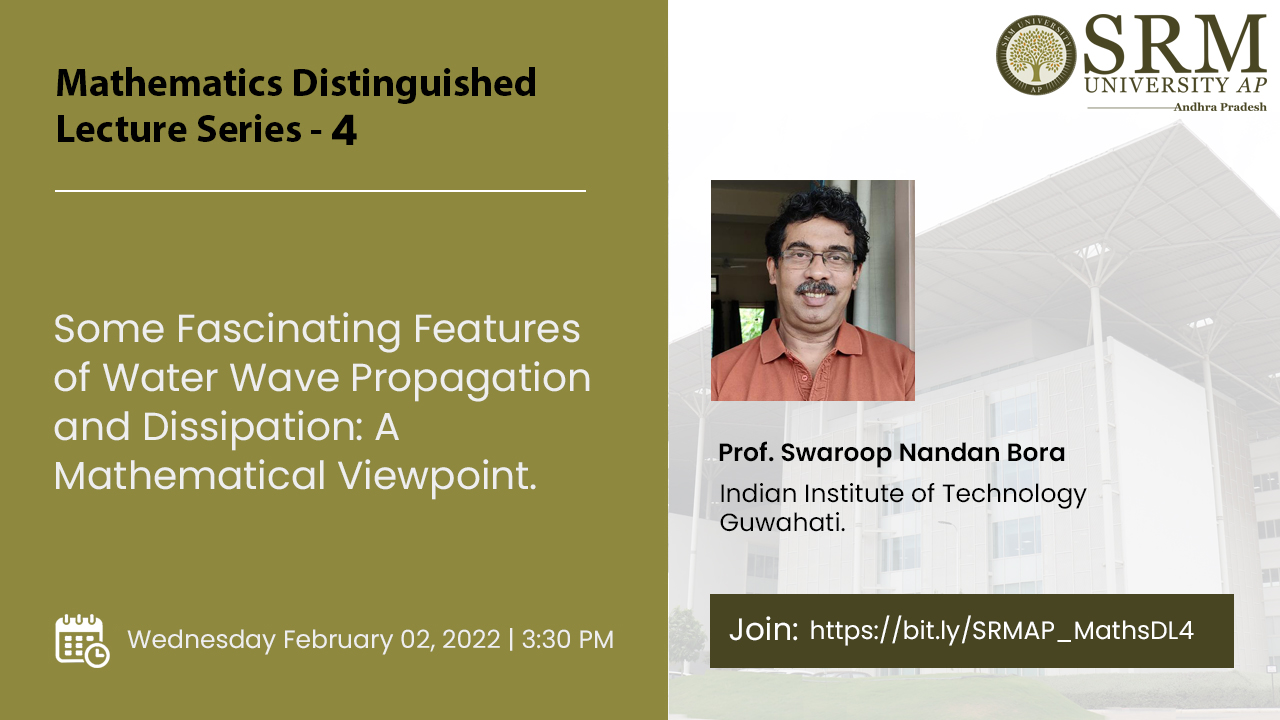 Mathematics Distinguished Lecture Series - 4

Some Fascinating Features of Water Wave Propagation and Dissipation: A Mathematical Viewpoint.

Wednesday February 02, 2022 | 3:30 PM

SRM UNIVERSITY AP
Andhra Pradesh

Prof. Swaroop Nandan Bora
Indian Institute of Technology Guwahati.

Join: https://bit.ly/SRMAP_MathsDL4